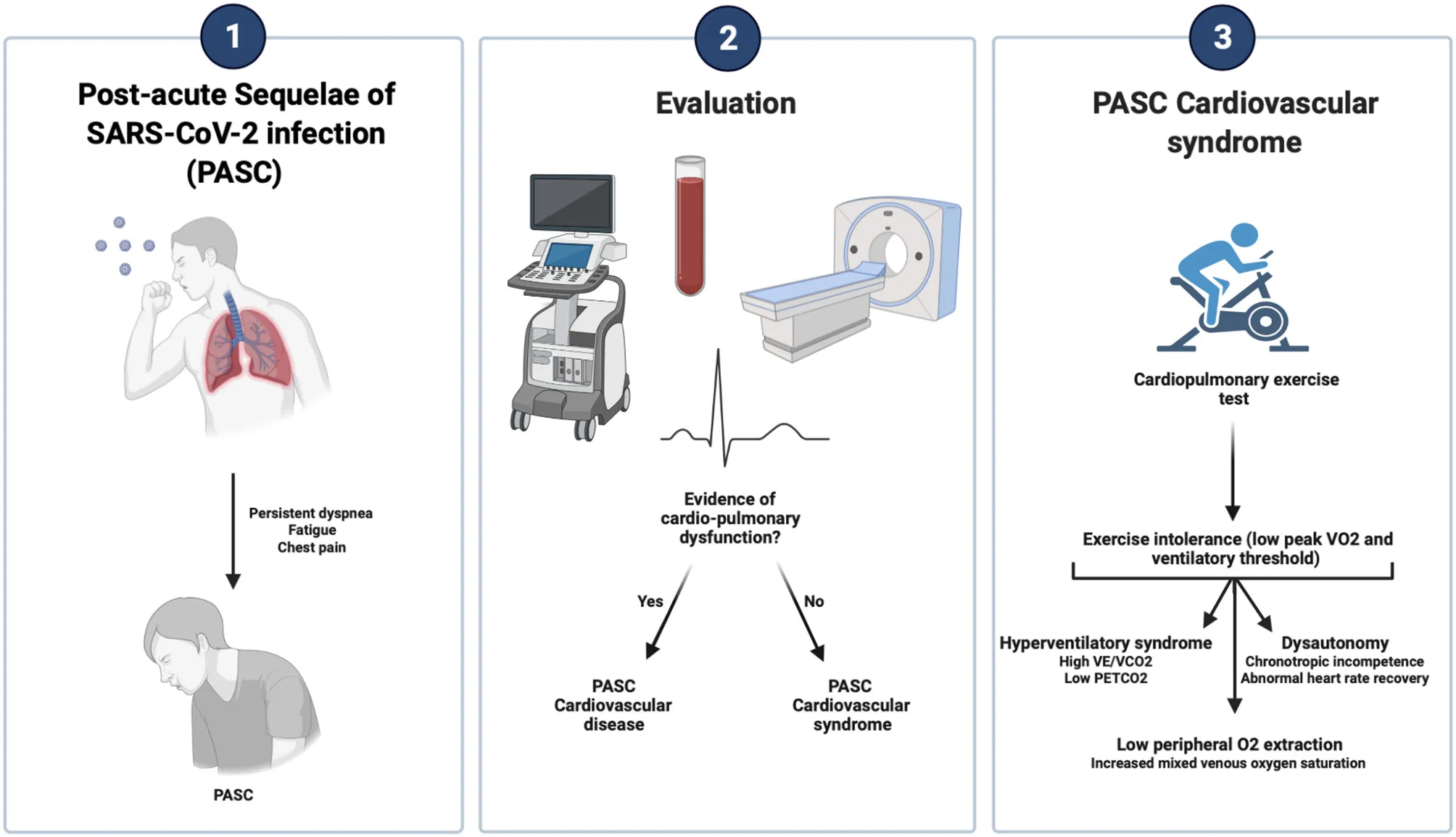 1

Post-acute Sequelae of SARS-CoV-2 infection (PASC)

Persistent dyspnea
Fatigue
Chest pain

PASC

2

Evaluation

Evidence of cardio-pulmonary dysfunction?

Yes

No

PASC Cardiovascular disease

PASC Cardiovascular syndrome

3

PASC Cardiovascular syndrome

Cardiopulmonary exercise test

Exercise intolerance (low peak VO2 and ventilatory threshold)

Hyperventilatory syndrome
High VE/VCO2
Low PETCO2

Dysautonomy
Chronotropic incompetence
Abnormal heart rate recovery

Low peripheral O2 extraction
Increased mixed venous oxygen saturation